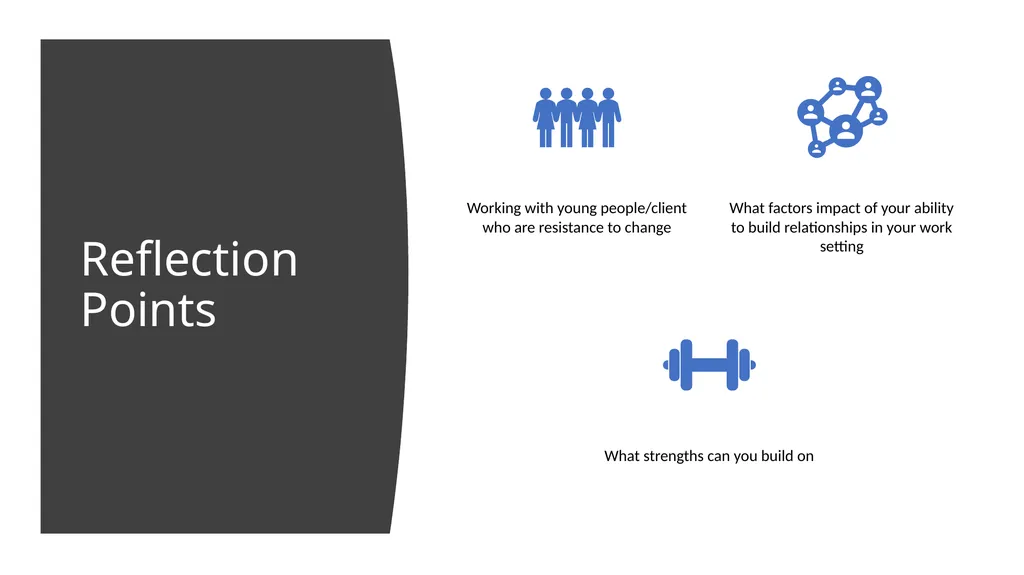 Reflection Points

Working with young people/client who are resistance to change

What factors impact of your ability to build relationships in your work setting

What strengths can you build on